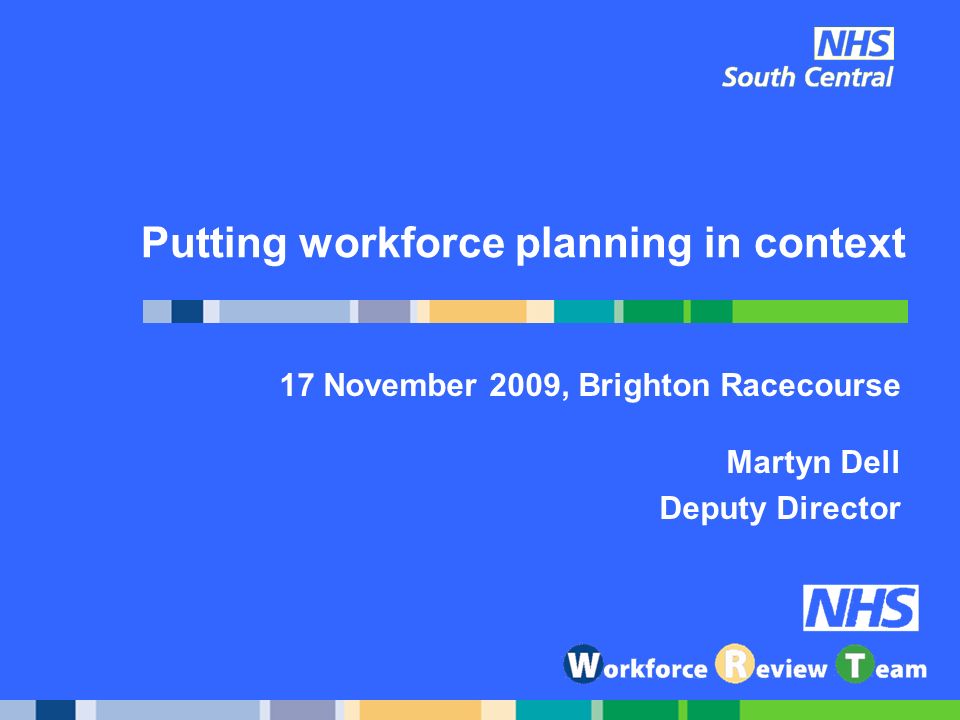 NHS
South Central

Putting workforce planning in context

17 November 2009, Brighton Racecourse

Martyn Dell
Deputy Director

NHS
Workforce Review Team